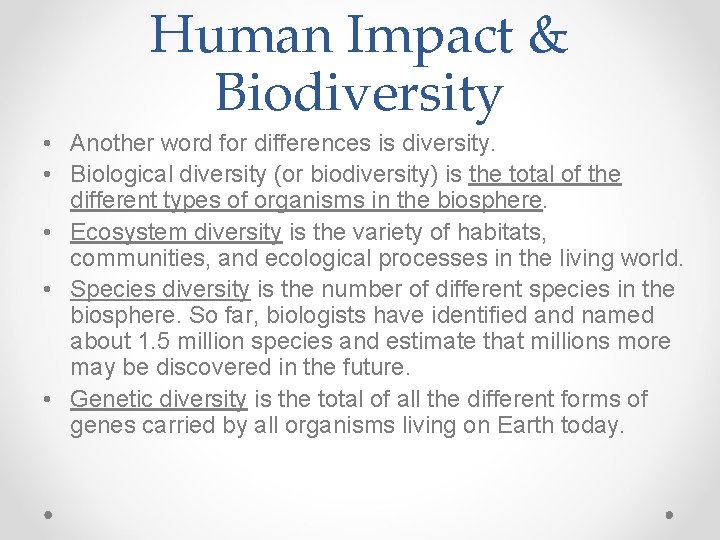 Human Impact & Biodiversity

• Another word for differences is diversity.
• Biological diversity (or biodiversity) is the total of the different types of organisms in the biosphere.
• Ecosystem diversity is the variety of habitats, communities, and ecological processes in the living world.
• Species diversity is the number of different species in the biosphere. So far, biologists have identified and named about 1.5 million species and estimate that millions more may be discovered in the future.
• Genetic diversity is the total of all the different forms of genes carried by all organisms living on Earth today.